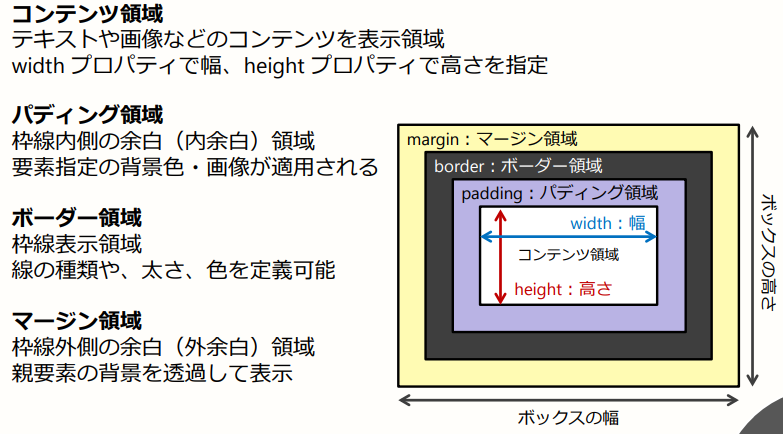 コンテンツ領域
テキストや画像などのコンテンツを表示領域
width プロパティで幅、height プロパティで高さを指定

パディング領域
枠線内側の余白（内余白）領域
要素指定の背景色・画像が適用される

ボーダー領域
枠線表示領域
線の種類や、太さ、色を定義可能

マージン領域
枠線外側の余白（外余白）領域
親要素の背景を透過して表示

margin：マージン領域
border：ボーダー領域
padding：パディング領域
width：幅
コンテンツ領域
height：高さ
ボックスの高さ
ボックスの幅